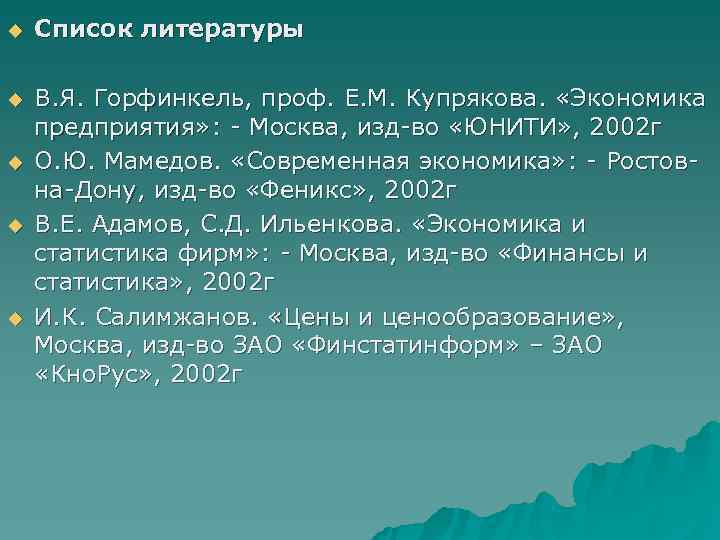 Список литературы

В.Я. Горфинкель, проф. Е.М. Купрякова. «Экономика предприятия»: - Москва, изд-во «ЮНИТИ», 2002г

О.Ю. Мамедов. «Современная экономика»: - Ростов-на-Дону, изд-во «Феникс», 2002г

В.Е. Адамов, С.Д. Ильенкова. «Экономика и статистика фирм»: - Москва, изд-во «Финансы и статистика», 2002г

И.К. Салимжанов. «Цены и ценообразование», Москва, изд-во ЗАО «Финстатинформ» – ЗАО «КноРус», 2002г